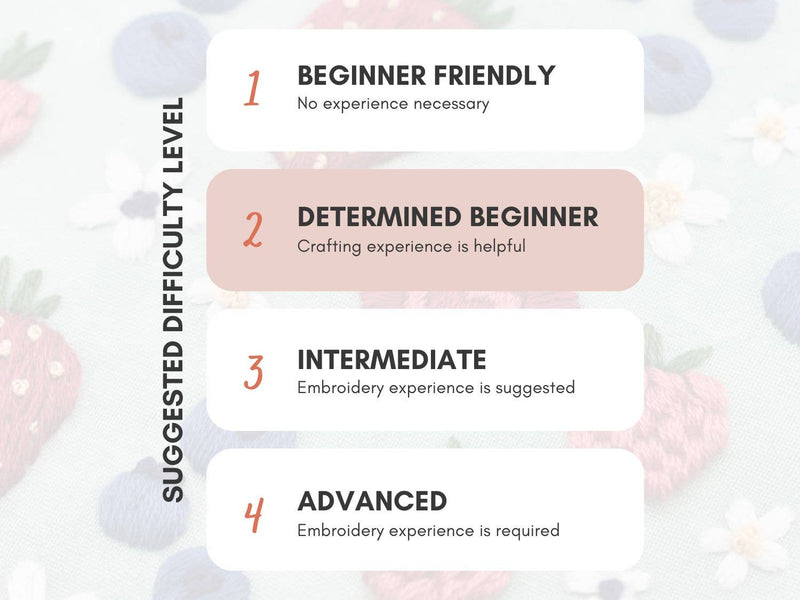 SUGGESTED DIFFICULTY LEVEL

1 BEGINNER FRIENDLY
No experience necessary

2 DETERMINED BEGINNER
Crafting experience is helpful

3 INTERMEDIATE
Embroidery experience is suggested

4 ADVANCED
Embroidery experience is required